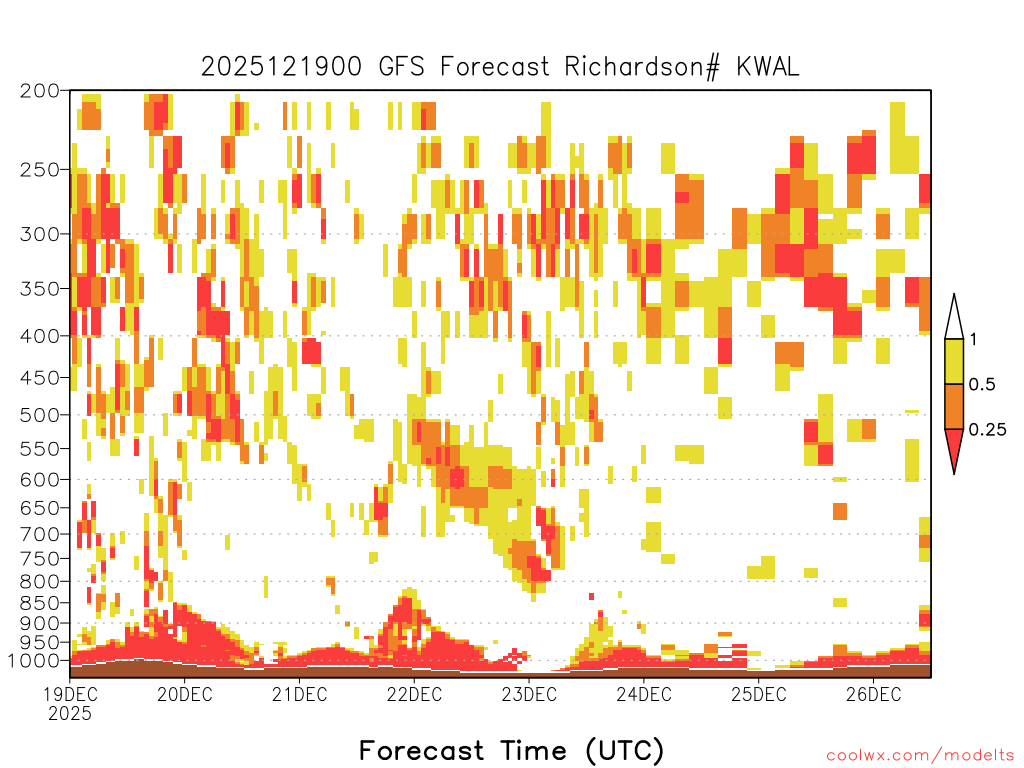 2025121900 GFS Forecast Richardson# KWAL

200
250
300
350
400
450
500
550
600
650
700
750
800
850
900
950
1000

1
0.5
0.25

19DEC 2025
20DEC
21DEC
22DEC
23DEC
24DEC
25DEC
26DEC

Forecast Time (UTC)

coolwx.com/modelts